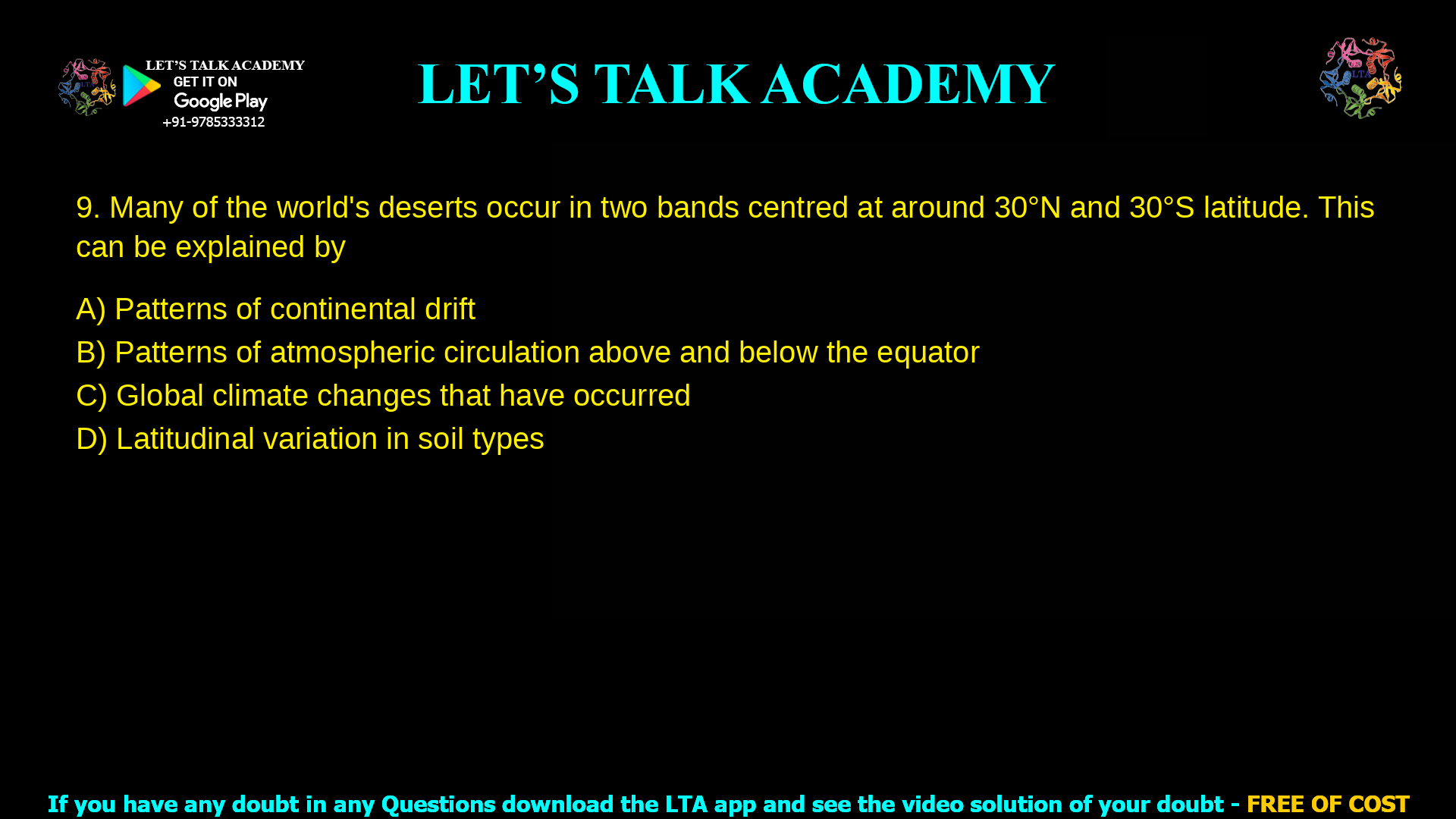 LET'S TALK ACADEMY
GET IT ON
Google Play
+91-9785333312

LET'S TALK ACADEMY

LTA

9. Many of the world's deserts occur in two bands centred at around 30°N and 30°S latitude. This can be explained by

A) Patterns of continental drift
B) Patterns of atmospheric circulation above and below the equator
C) Global climate changes that have occurred
D) Latitudinal variation in soil types

If you have any doubt in any Questions download the LTA app and see the video solution of your doubt - FREE OF COST